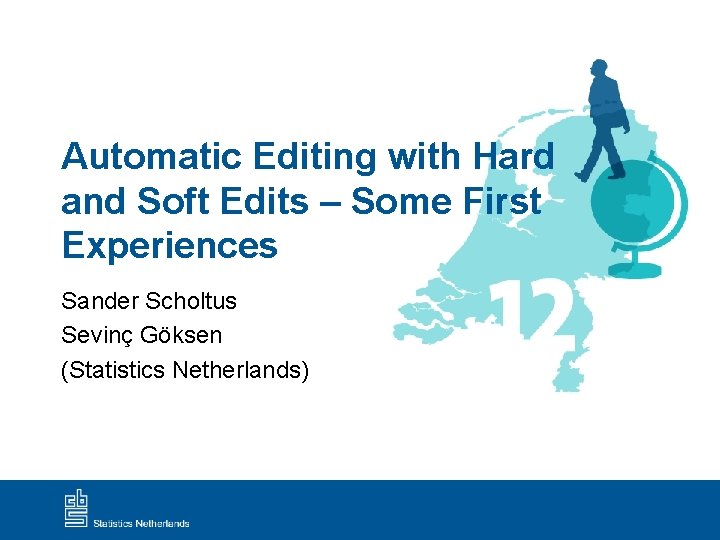 Automatic Editing with Hard and Soft Edits – Some First Experiences

Sander Scholtus
Sevinç Göksen
(Statistics Netherlands)

12

cbs
Statistics Netherlands